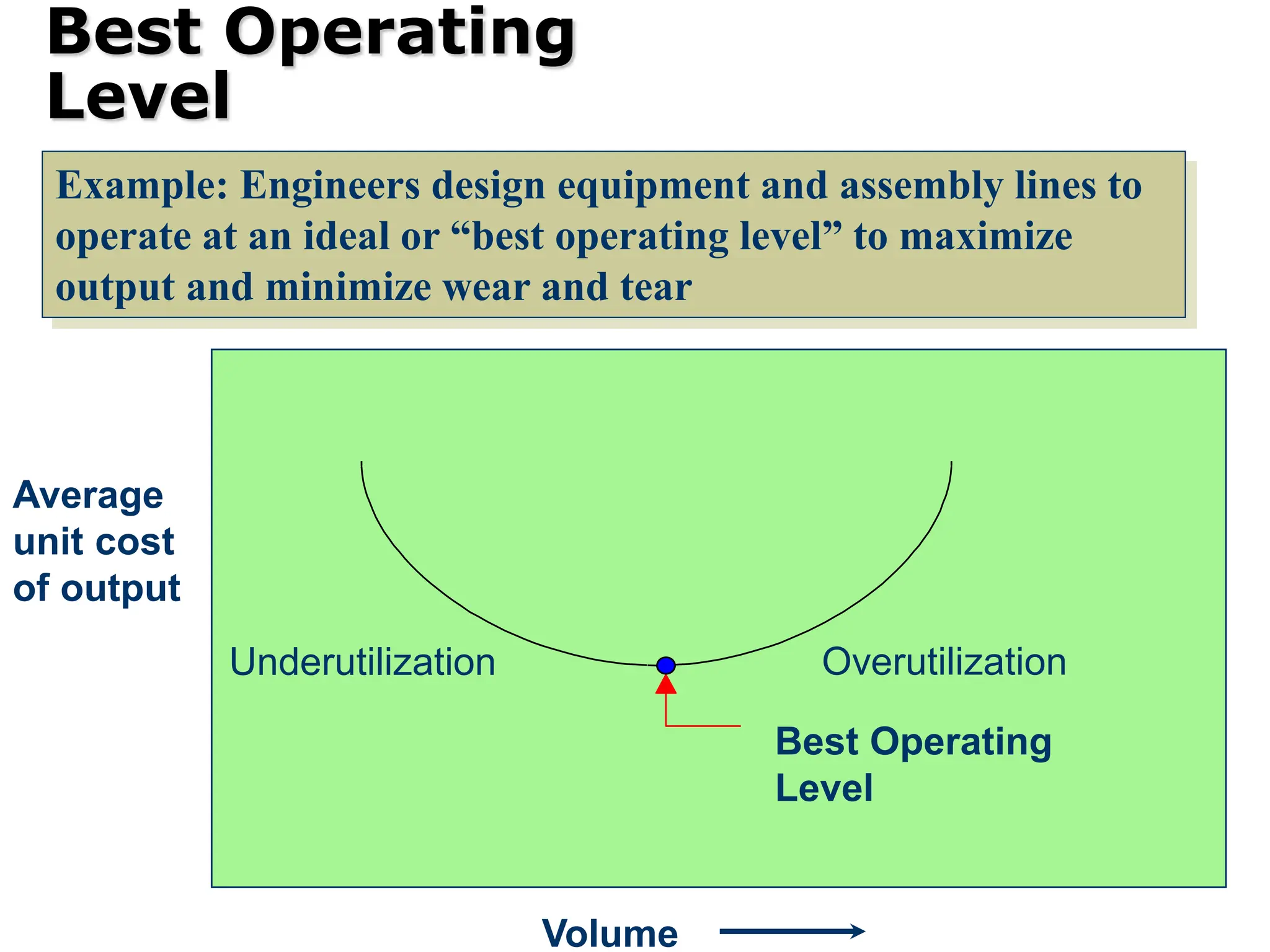 Best Operating Level

Example: Engineers design equipment and assembly lines to operate at an ideal or “best operating level” to maximize output and minimize wear and tear

Average unit cost of output

Underutilization

Overutilization

Best Operating Level

Volume